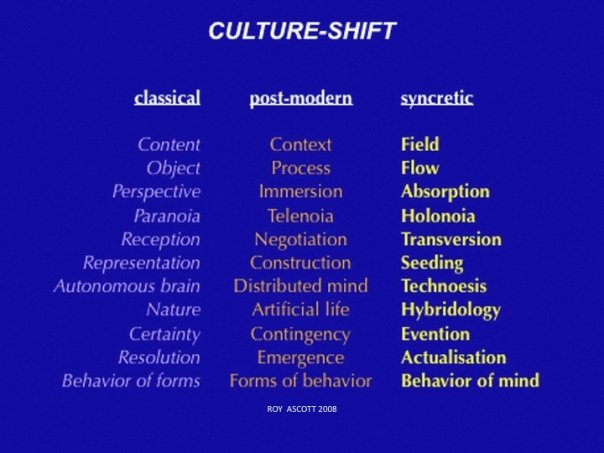 CULTURE-SHIFT

| classical | post-modern | syncretic |
|---|---|---|
| Content | Context | Field |
| Object | Process | Flow |
| Perspective | Immersion | Absorption |
| Paranoia | Telenoia | Holonoia |
| Reception | Negotiation | Transversion |
| Representation | Construction | Seeding |
| Autonomous brain | Distributed mind | Technoesis |
| Nature | Artificial life | Hybridology |
| Certainty | Contingency | Evention |
| Resolution | Emergence | Actualisation |
| Behavior of forms | Forms of behavior | Behavior of mind |

ROY ASCOTT 2008